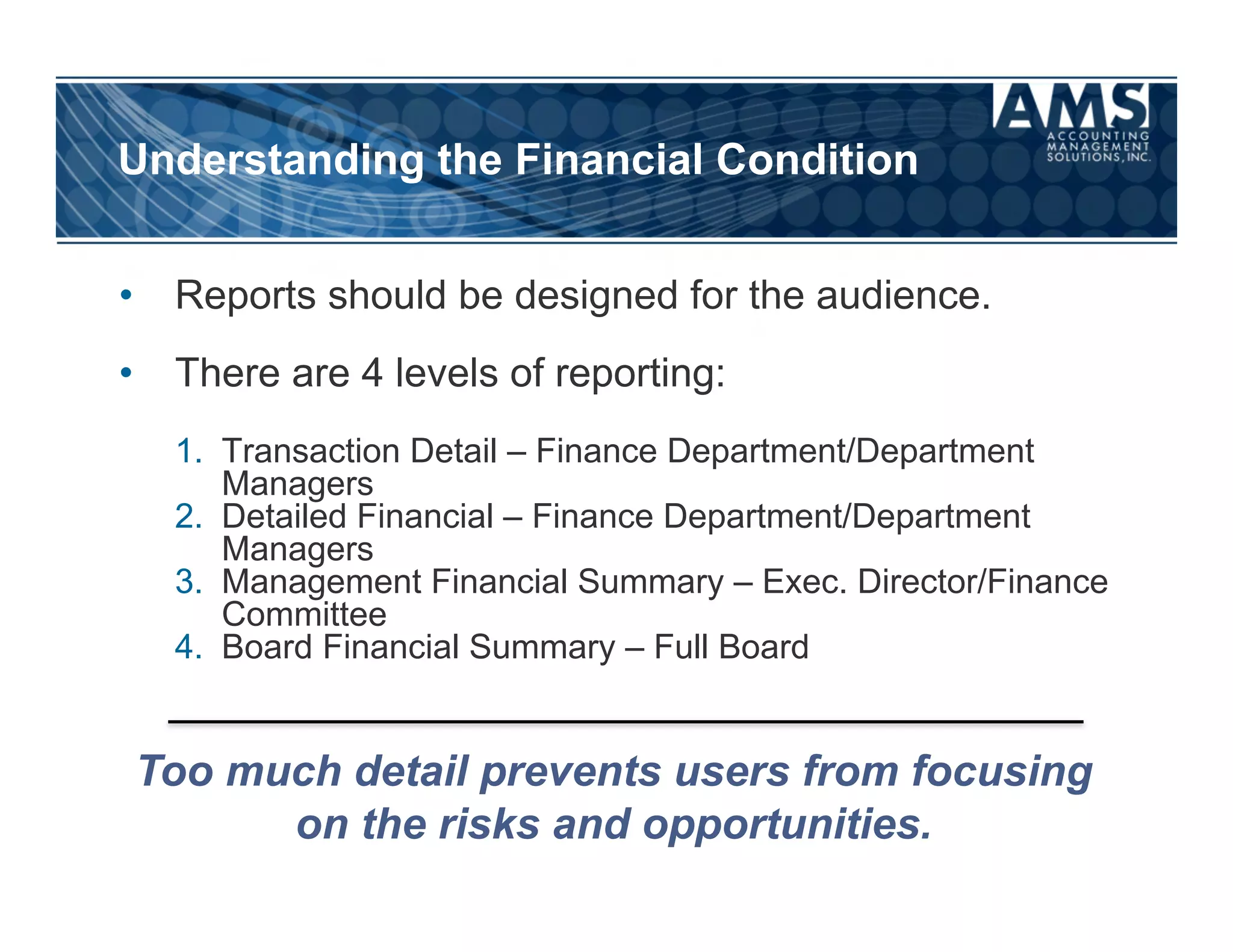 Understanding the Financial Condition

AMS
ACCOUNTING MANAGEMENT SOLUTIONS, INC.

• Reports should be designed for the audience.

• There are 4 levels of reporting:

1. Transaction Detail – Finance Department/Department Managers
2. Detailed Financial – Finance Department/Department Managers
3. Management Financial Summary – Exec. Director/Finance Committee
4. Board Financial Summary – Full Board

Too much detail prevents users from focusing on the risks and opportunities.